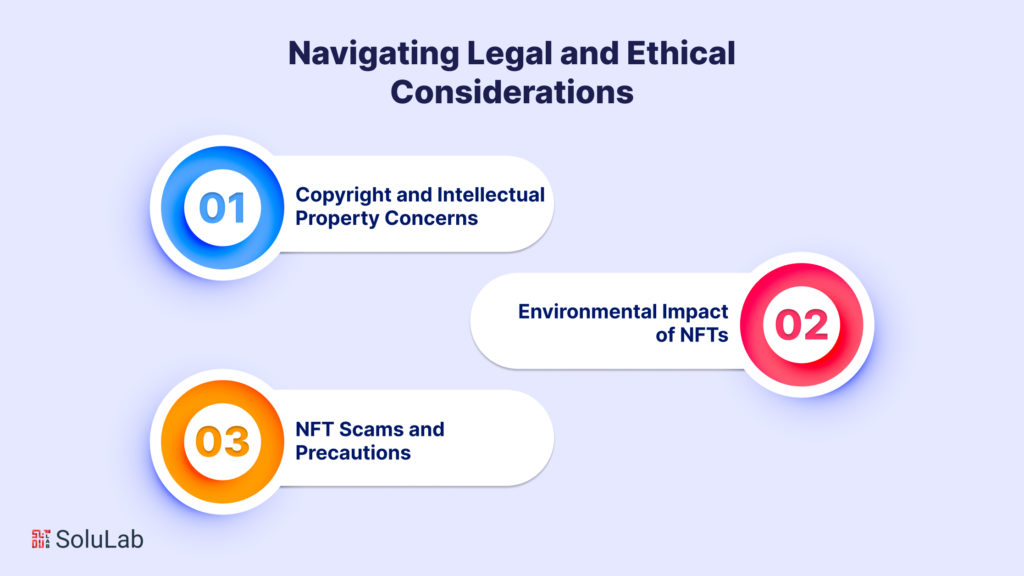 Navigating Legal and Ethical Considerations

01
Copyright and Intellectual Property Concerns

Environmental Impact of NFTs
02

03
NFT Scams and Precautions

SoluLab